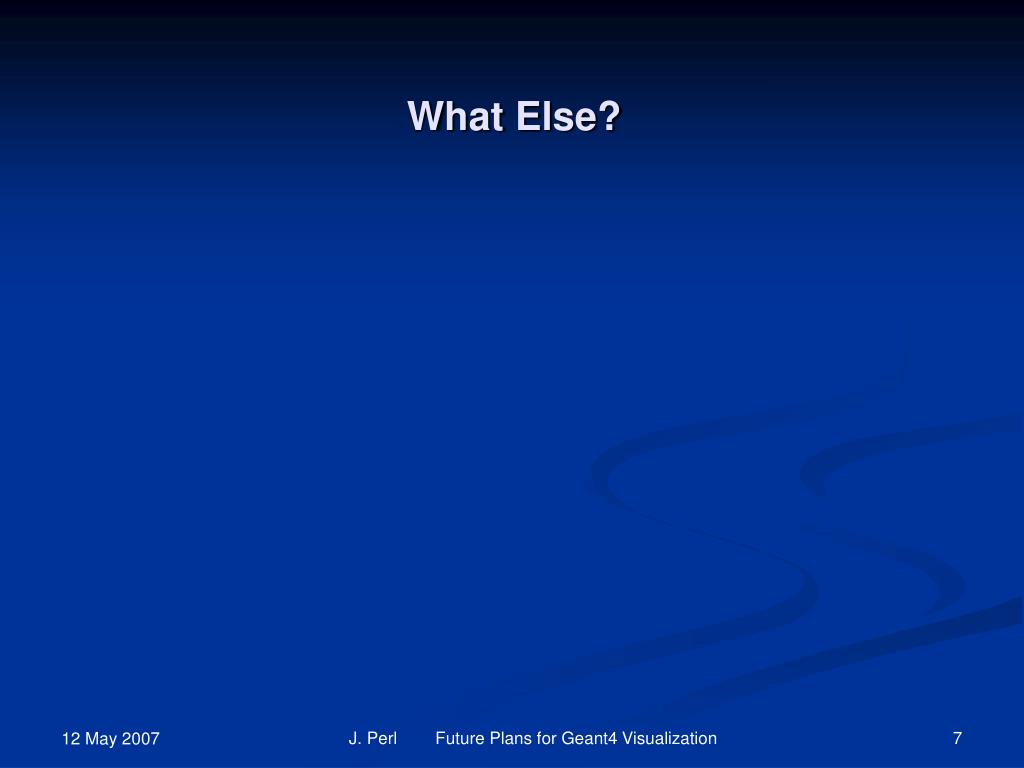 What Else?

12 May 2007

J. Perl

Future Plans for Geant4 Visualization

7